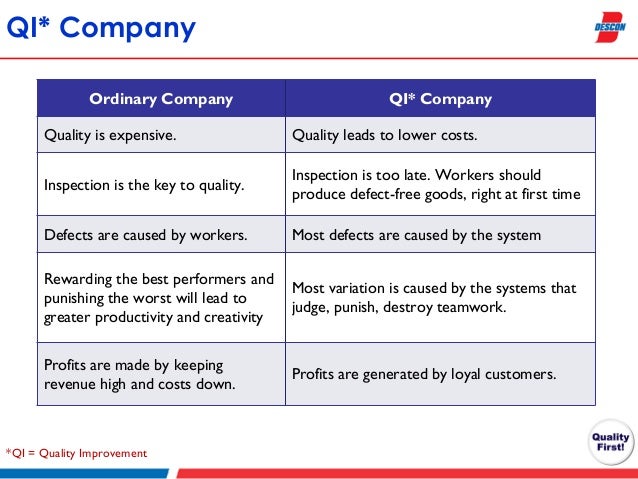 QI* Company

DESCON

| Ordinary Company | QI* Company |
|---|---|
| Quality is expensive. | Quality leads to lower costs. |
| Inspection is the key to quality. | Inspection is too late. Workers should produce defect-free goods, right at first time |
| Defects are caused by workers. | Most defects are caused by the system |
| Rewarding the best performers and punishing the worst will lead to greater productivity and creativity | Most variation is caused by the systems that judge, punish, destroy teamwork. |
| Profits are made by keeping revenue high and costs down. | Profits are generated by loyal customers. |

*QI = Quality Improvement

Quality First!